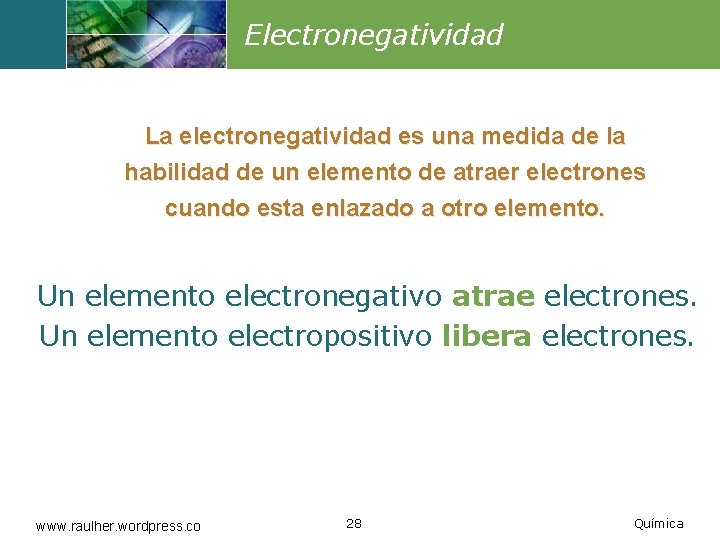 Electronegatividad

La electronegatividad es una medida de la habilidad de un elemento de atraer electrones cuando esta enlazado a otro elemento.

Un elemento electronegativo atrae electrones.
Un elemento electropositivo libera electrones.

www.raulher.wordpress.co

28

Química